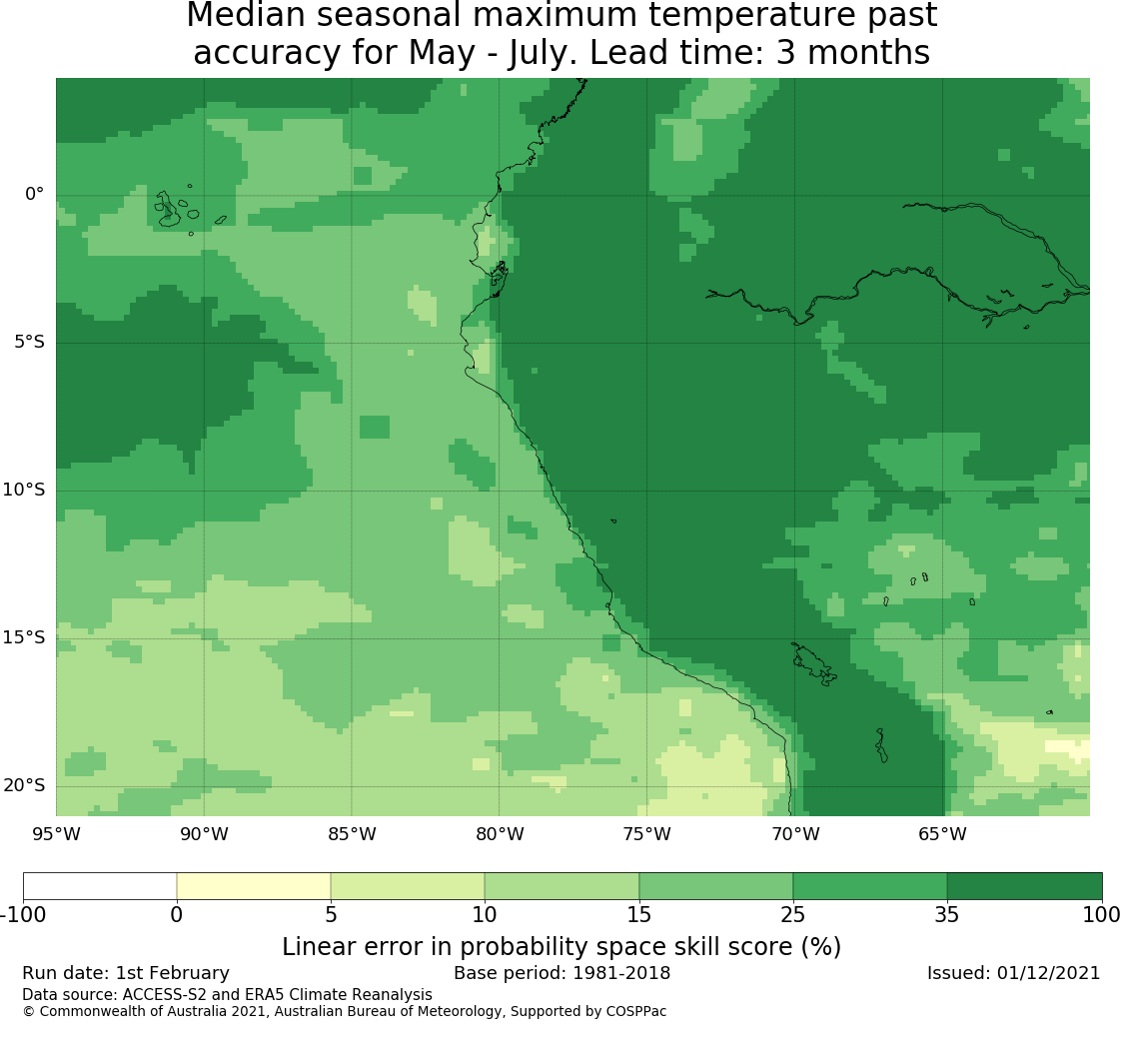 Median seasonal maximum temperature past accuracy for May - July. Lead time: 3 months

0°
5°S
10°S
15°S
20°S

95°W 90°W 85°W 80°W 75°W 70°W 65°W

-100 0 5 10 15 25 35 100

Linear error in probability space skill score (%)

Run date: 1st February
Base period: 1981-2018
Issued: 01/12/2021
Data source: ACCESS-S2 and ERA5 Climate Reanalysis
© Commonwealth of Australia 2021, Australian Bureau of Meteorology, Supported by COSPPac